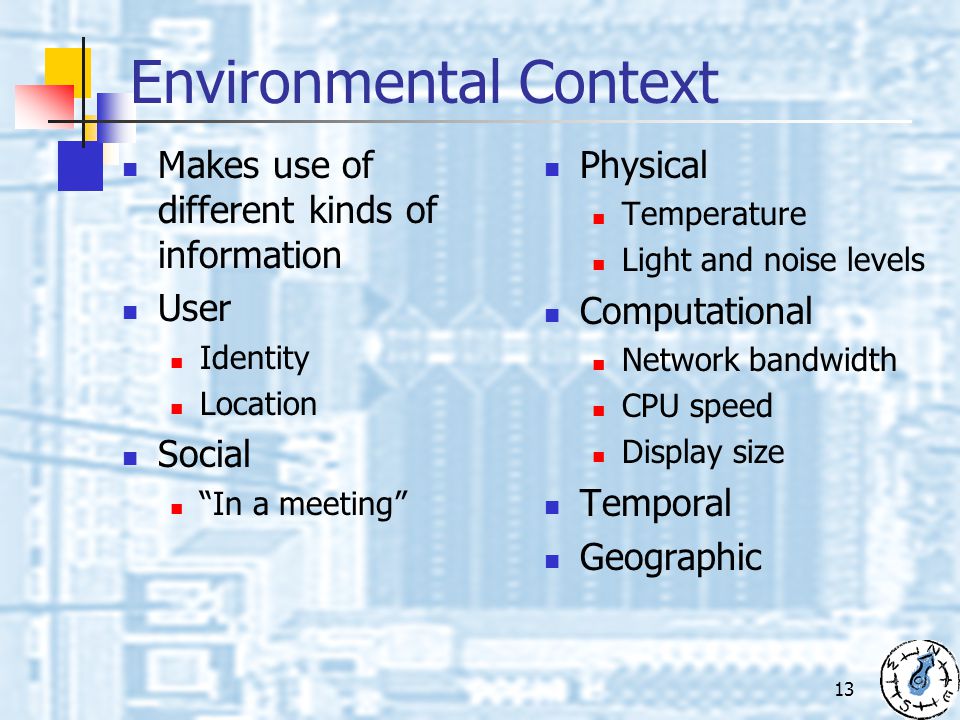 Environmental Context

- Makes use of different kinds of information
- User
  - Identity
  - Location
- Social
  - “In a meeting”

- Physical
  - Temperature
  - Light and noise levels
- Computational
  - Network bandwidth
  - CPU speed
  - Display size
- Temporal
- Geographic

13